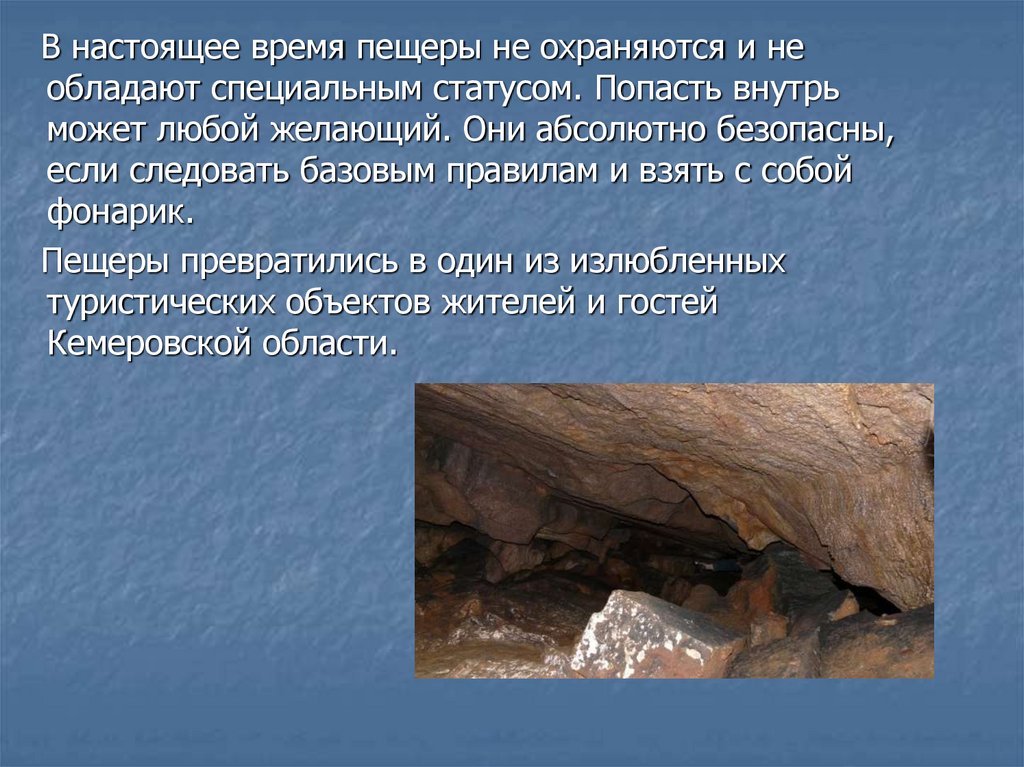 В настоящее время пещеры не охраняются и не обладают специальным статусом. Попасть внутрь может любой желающий. Они абсолютно безопасны, если следовать базовым правилам и взять с собой фонарик.

Пещеры превратились в один из излюбленных туристических объектов жителей и гостей Кемеровской области.